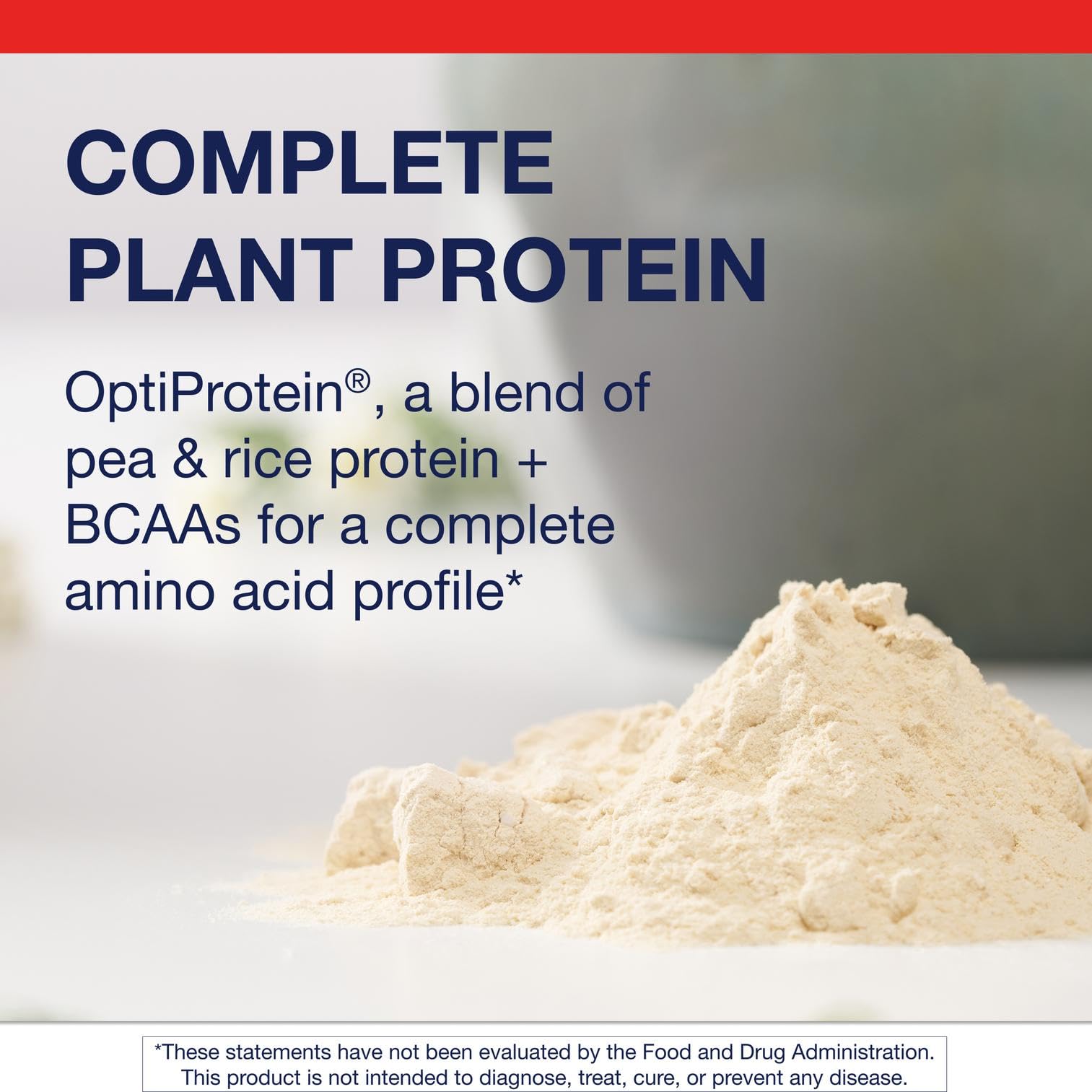 COMPLETE PLANT PROTEIN

OptiProtein®, a blend of pea & rice protein + BCAAs for a complete amino acid profile*

*These statements have not been evaluated by the Food and Drug Administration. This product is not intended to diagnose, treat, cure, or prevent any disease.